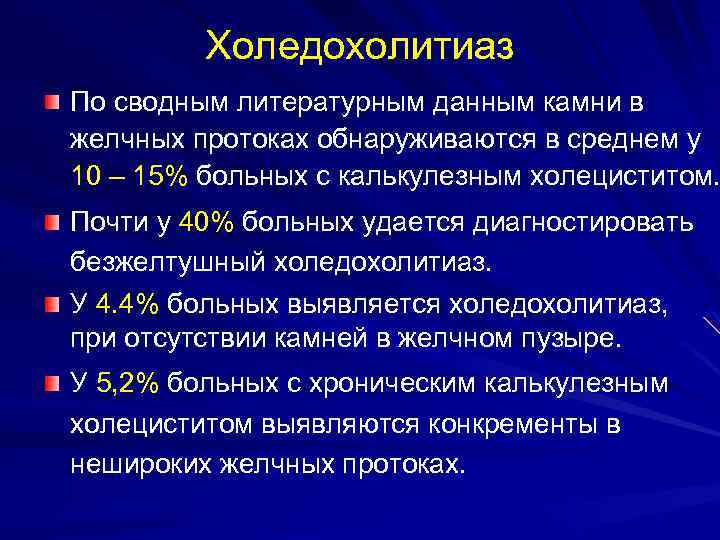 Холедохолитиаз

По сводным литературным данным камни в желчных протоках обнаруживаются в среднем у 10 – 15% больных с калькулезным холециститом.

Почти у 40% больных удается диагностировать безжелтушный холедохолитиаз.

У 4.4% больных выявляется холедохолитиаз, при отсутствии камней в желчном пузыре.

У 5,2% больных с хроническим калькулезным холециститом выявляются конкременты в нешироких желчных протоках.